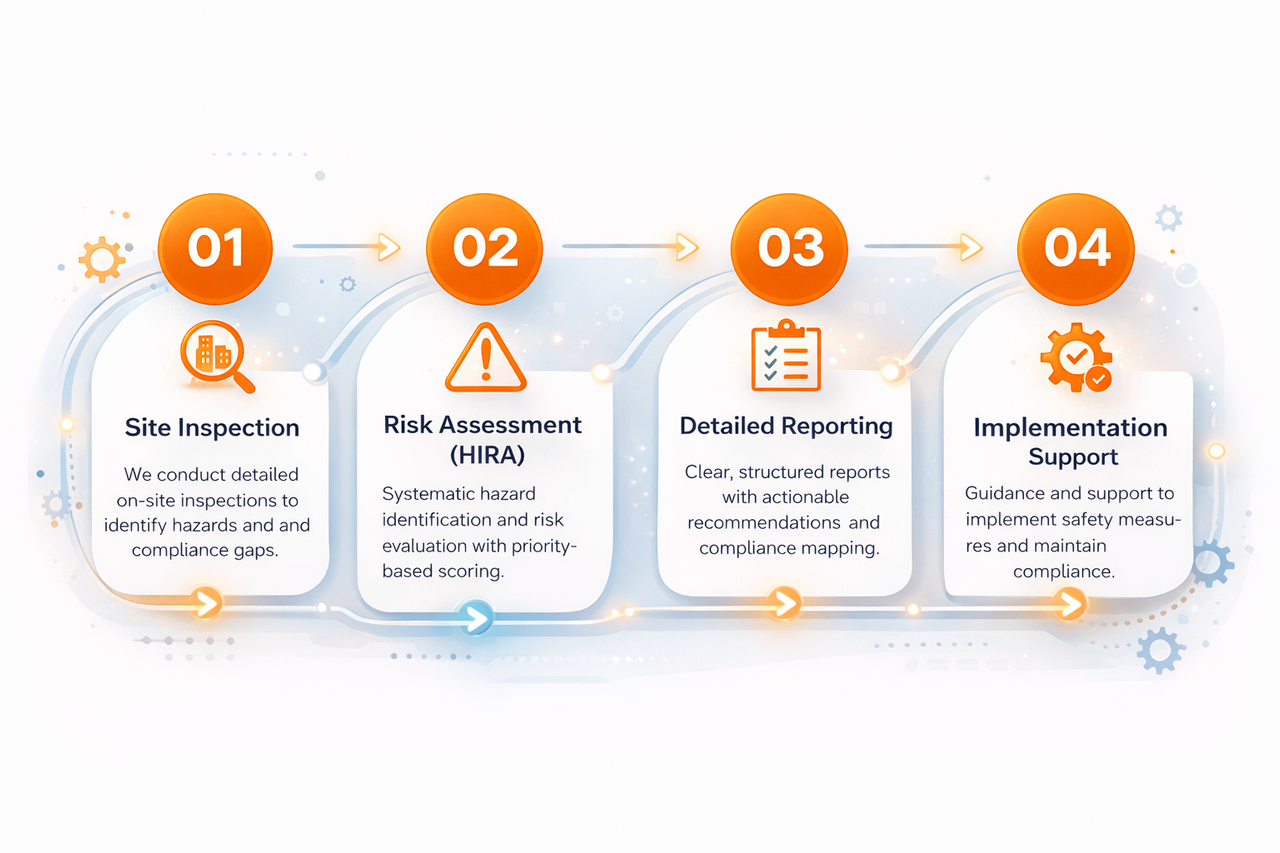 01

Site Inspection

We conduct detailed on-site inspections to identify hazards and and compliance gaps.

02

Risk Assessment (HIRA)

Systematic hazard identification and risk evaluation with priority-based scoring.

03

Detailed Reporting

Clear, structured reports with actionable recommendations and compliance mapping.

04

Implementation Support

Guidance and support to implement safety measures and maintain compliance.